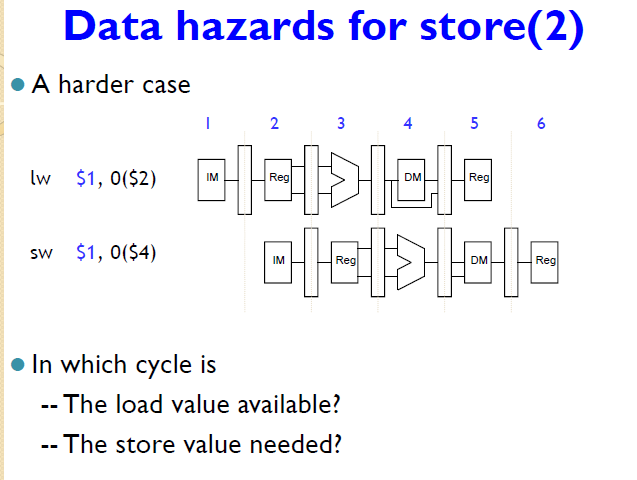 Data hazards for store(2)

A harder case

1 2 3 4 5 6

lw $1, 0($2)

IM Reg DM Reg

sw $1, 0($4)

IM Reg DM Reg

In which cycle is

-- The load value available?

-- The store value needed?